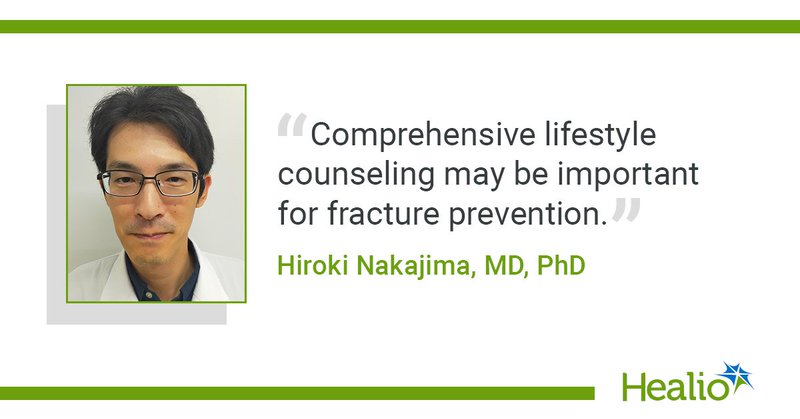 “Comprehensive lifestyle counseling may be important for fracture prevention.”

Hiroki Nakajima, MD, PhD

Healio